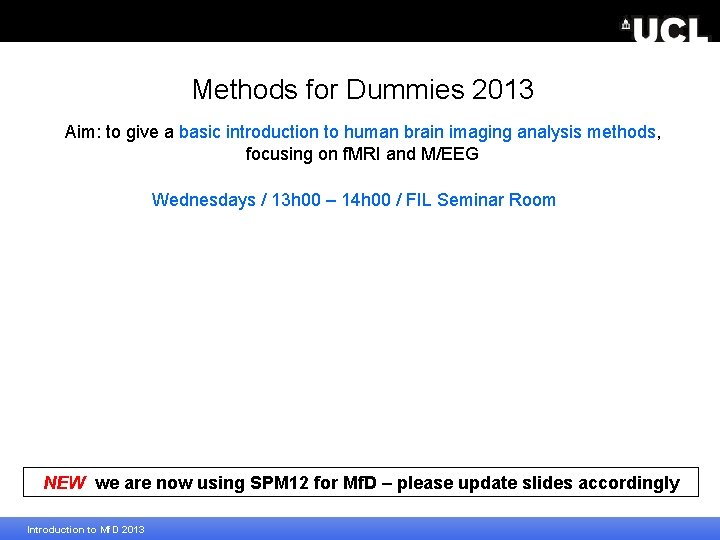 UCL

Methods for Dummies 2013

Aim: to give a basic introduction to human brain imaging analysis methods, focusing on fMRI and M/EEG

Wednesdays / 13h00 – 14h00 / FIL Seminar Room

NEW we are now using SPM12 for MfD – please update slides accordingly

Introduction to MfD 2013